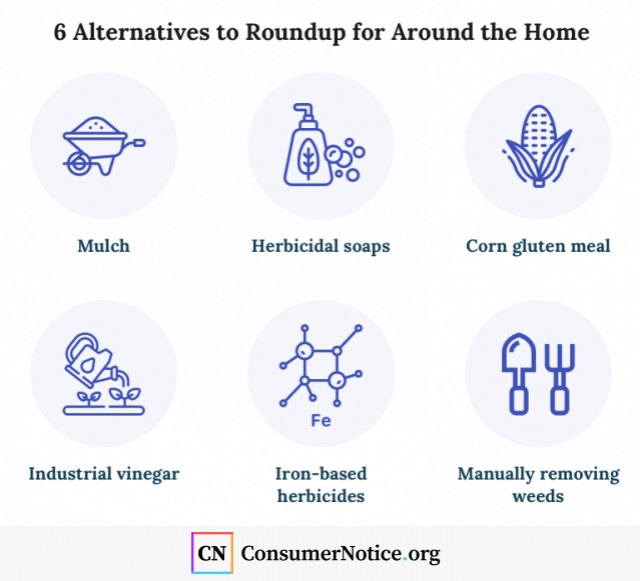 6 Alternatives to Roundup for Around the Home

Mulch

Herbicidal soaps

Corn gluten meal

Industrial vinegar

Fe

Iron-based herbicides

Manually removing weeds

CN ConsumerNotice.org